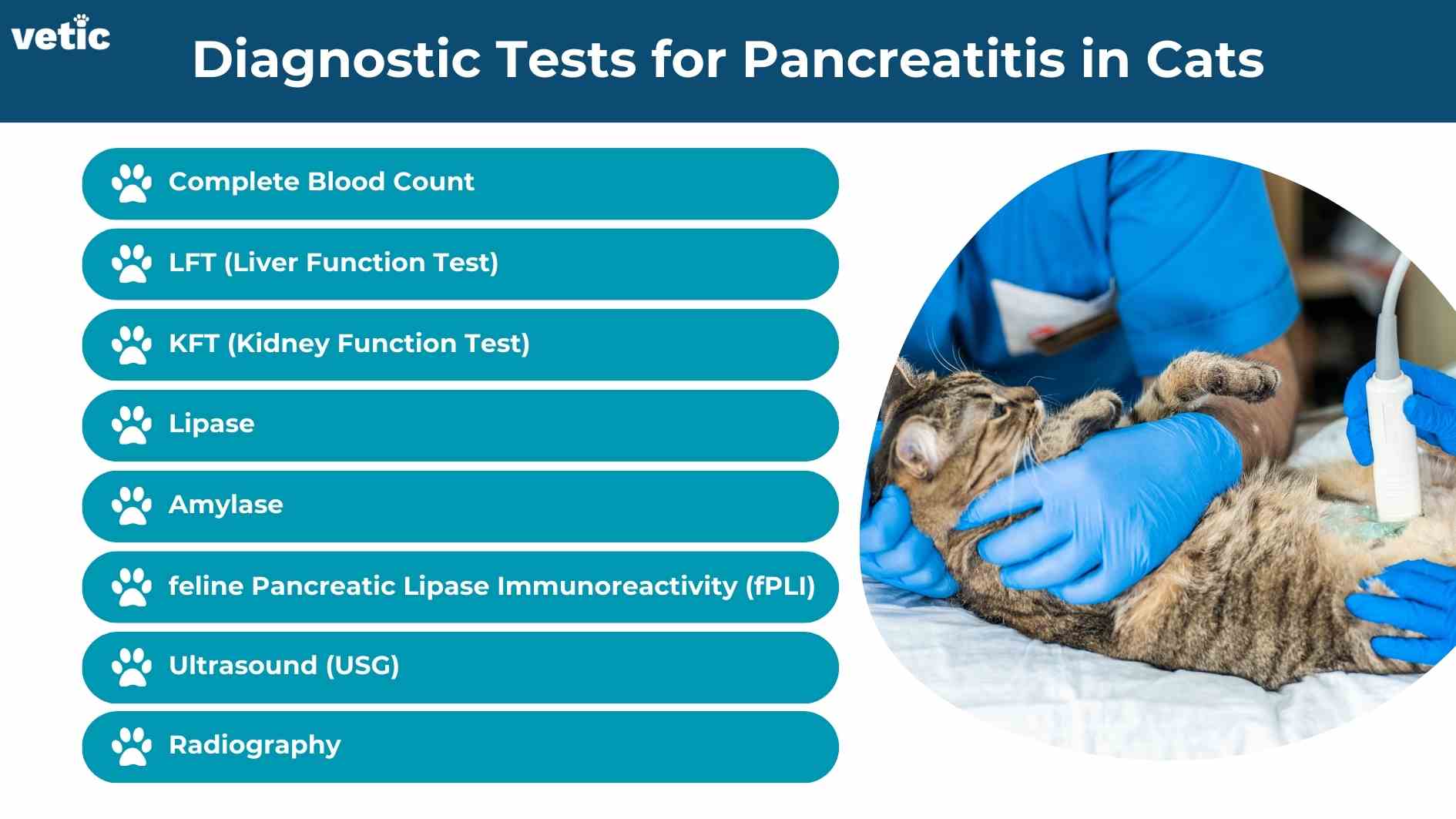 vetic

Diagnostic Tests for Pancreatitis in Cats

Complete Blood Count

LFT (Liver Function Test)

KFT (Kidney Function Test)

Lipase

Amylase

feline Pancreatic Lipase Immunoreactivity (fPLI)

Ultrasound (USG)

Radiography